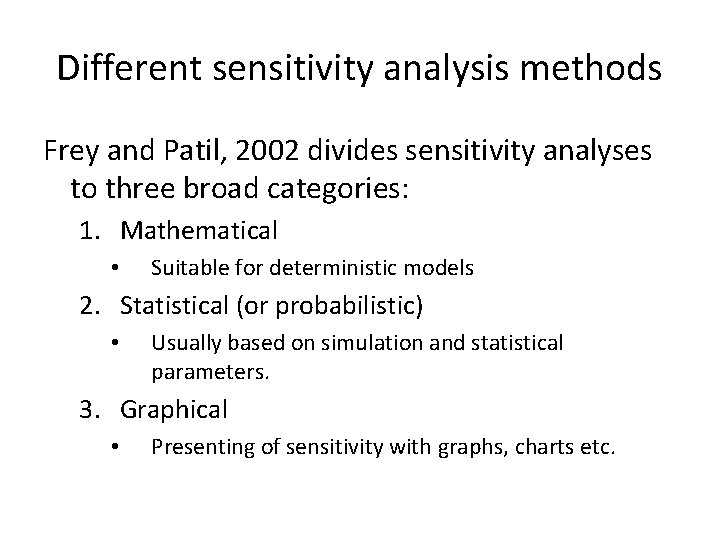 Different sensitivity analysis methods

Frey and Patil, 2002 divides sensitivity analyses to three broad categories:

1. Mathematical
• Suitable for deterministic models
2. Statistical (or probabilistic)
• Usually based on simulation and statistical parameters.
3. Graphical
• Presenting of sensitivity with graphs, charts etc.